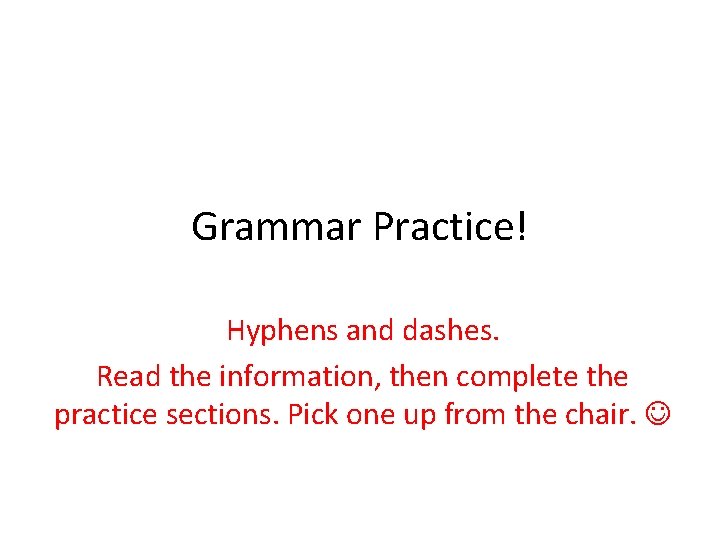 Grammar Practice!

Hyphens and dashes.

Read the information, then complete the practice sections. Pick one up from the chair. ☺